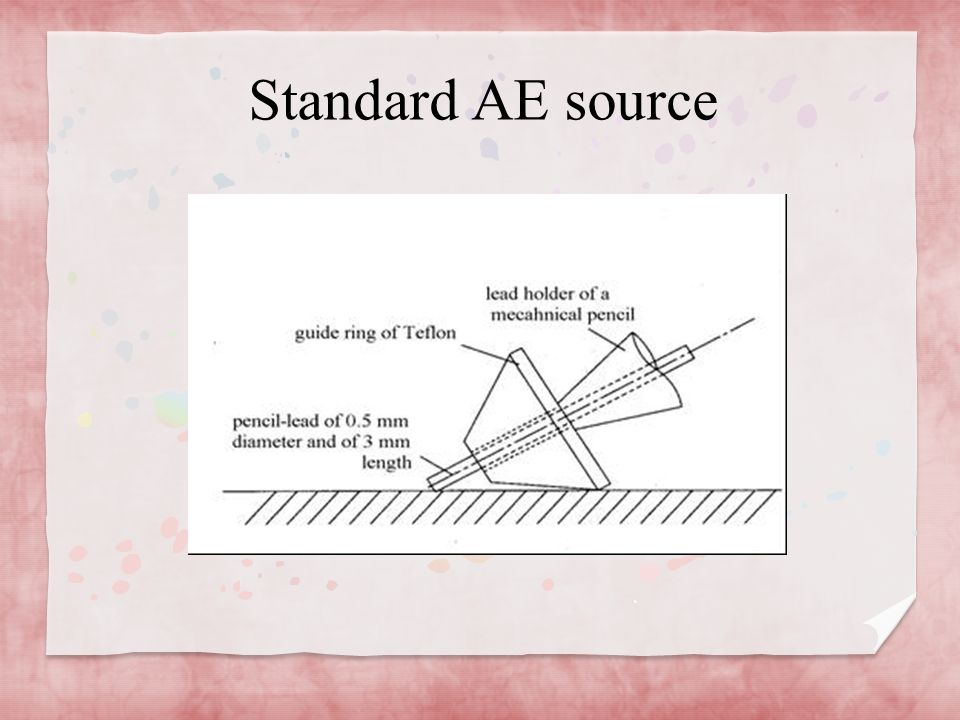 Standard AE source

lead holder of a mecahnical pencil

guide ring of Teflon

pencil-lead of 0.5 mm diameter and of 3 mm length